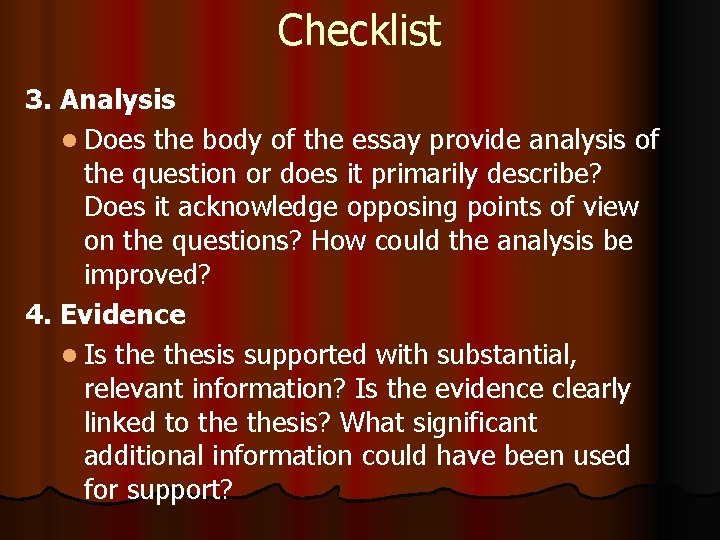 Checklist

3. Analysis

Does the body of the essay provide analysis of the question or does it primarily describe? Does it acknowledge opposing points of view on the questions? How could the analysis be improved?

4. Evidence

Is the thesis supported with substantial, relevant information? Is the evidence clearly linked to the thesis? What significant additional information could have been used for support?